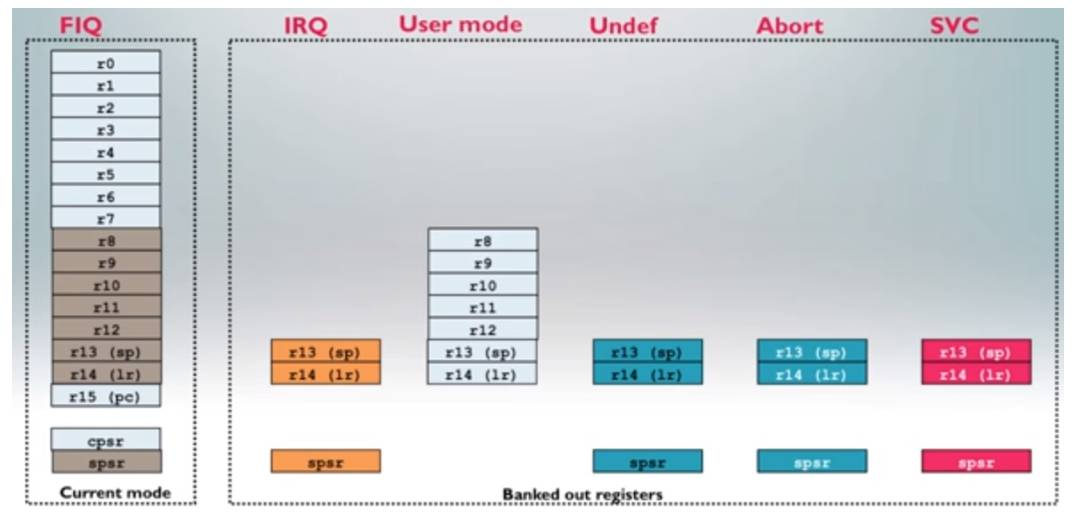 FIQ
r0
r1
r2
r3
r4
r5
r6
r7
r8
r9
r10
r11
r12
r13 (sp)
r14 (lr)
r15 (pc)
cpsr
spsr
Current mode

IRQ
r13 (sp)
r14 (lr)
spsr

User mode
r8
r9
r10
r11
r12
r13 (sp)
r14 (lr)

Undef
r13 (sp)
r14 (lr)
spsr

Abort
r13 (sp)
r14 (lr)
spsr

SVC
r13 (sp)
r14 (lr)
spsr

Banked out registers